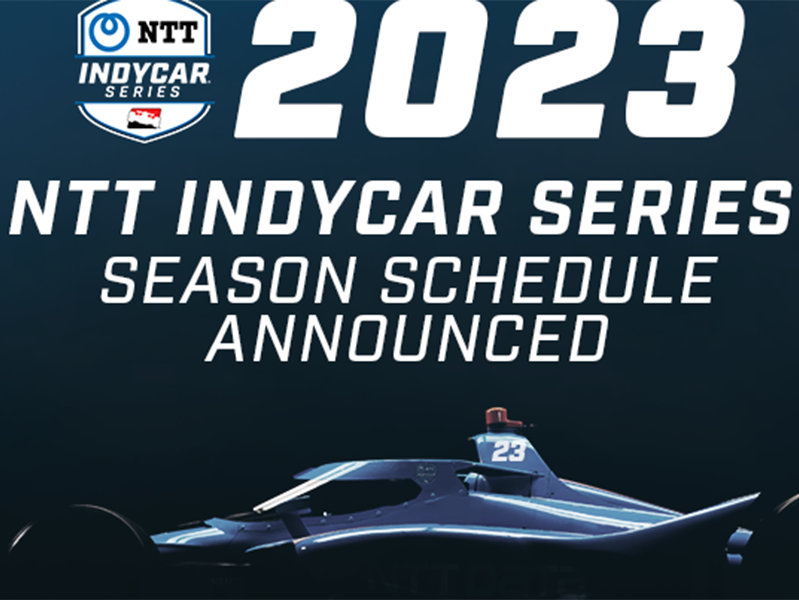 NTT
INDYCAR
SERIES

2023

NTT INDYCAR SERIES
SEASON SCHEDULE
ANNOUNCED

23